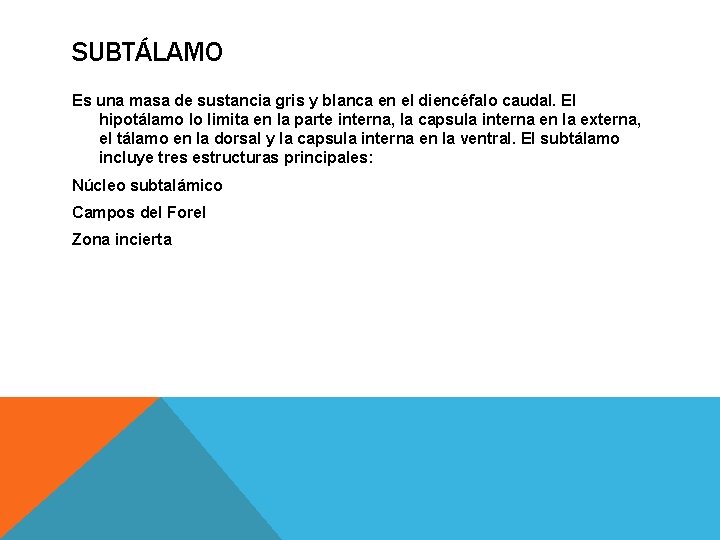 SUBTÁLAMO

Es una masa de sustancia gris y blanca en el diencéfalo caudal. El hipotálamo lo limita en la parte interna, la capsula interna en la externa, el tálamo en la dorsal y la capsula interna en la ventral. El subtálamo incluye tres estructuras principales:

Núcleo subtalámico

Campos del Forel

Zona incierta